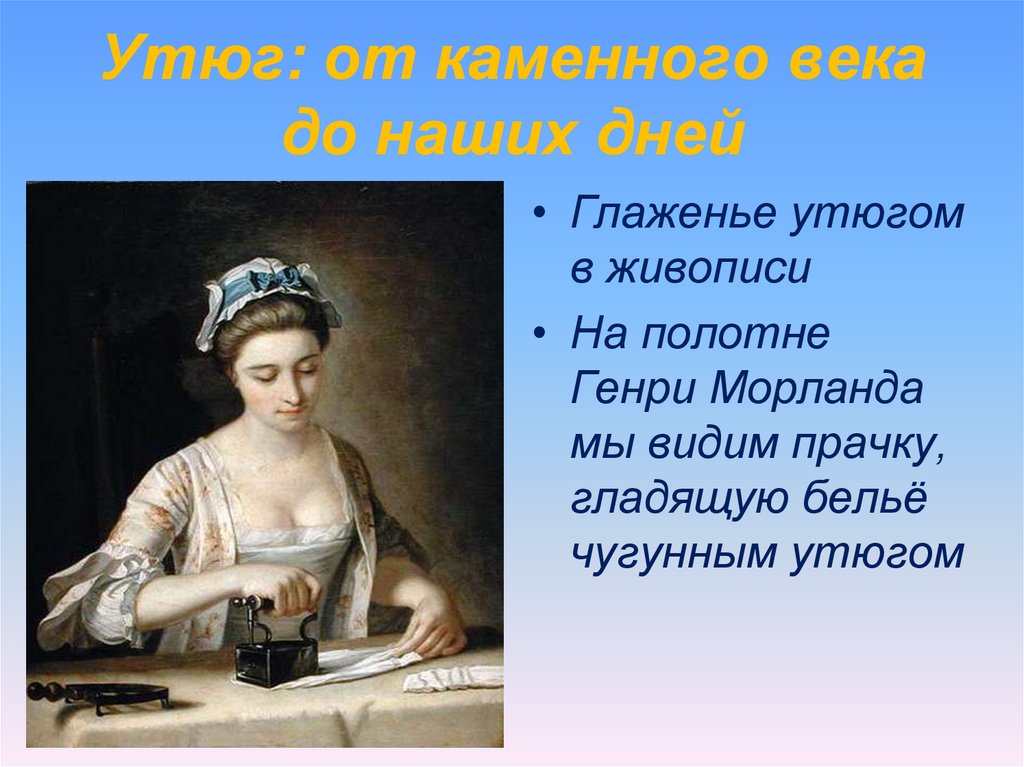 Утюг: от каменного века до наших дней

• Глаженье утюгом в живописи
• На полотне Генри Морланда мы видим прачку, гладящую бельё чугунным утюгом